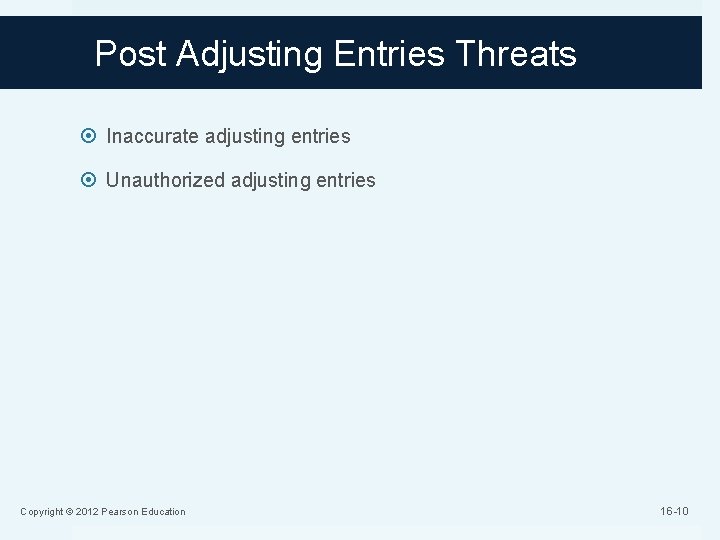 Post Adjusting Entries Threats

Inaccurate adjusting entries

Unauthorized adjusting entries

Copyright © 2012 Pearson Education

16-10